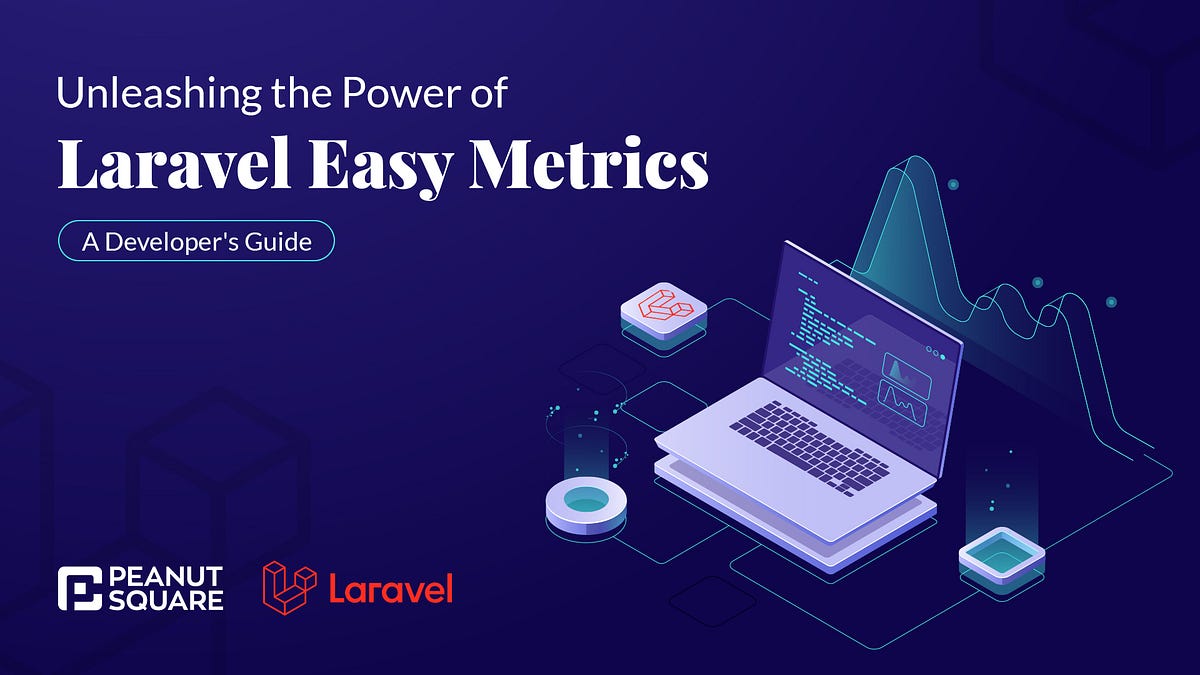 Unleashing the Power of
Laravel Easy Metrics
A Developer's Guide

PEANUT SQUARE
Laravel